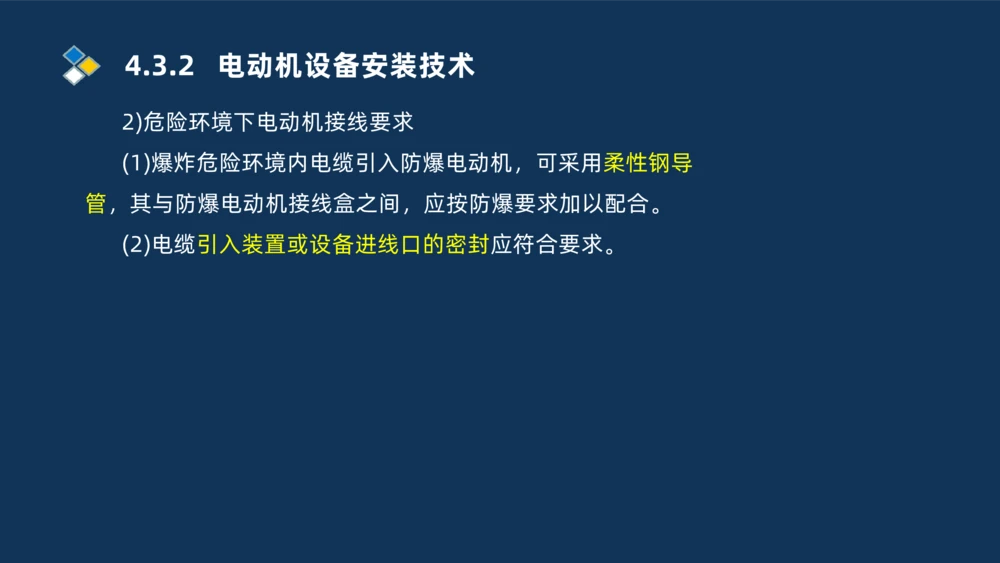 4.3.2 电动机设备安装技术

2)危险环境下电动机接线要求

(1)爆炸危险环境内电缆引入防爆电动机，可采用柔性钢导管，其与防爆电动机接线盒之间，应按防爆要求加以配合。

(2)电缆引入装置或设备进线口的密封应符合要求。